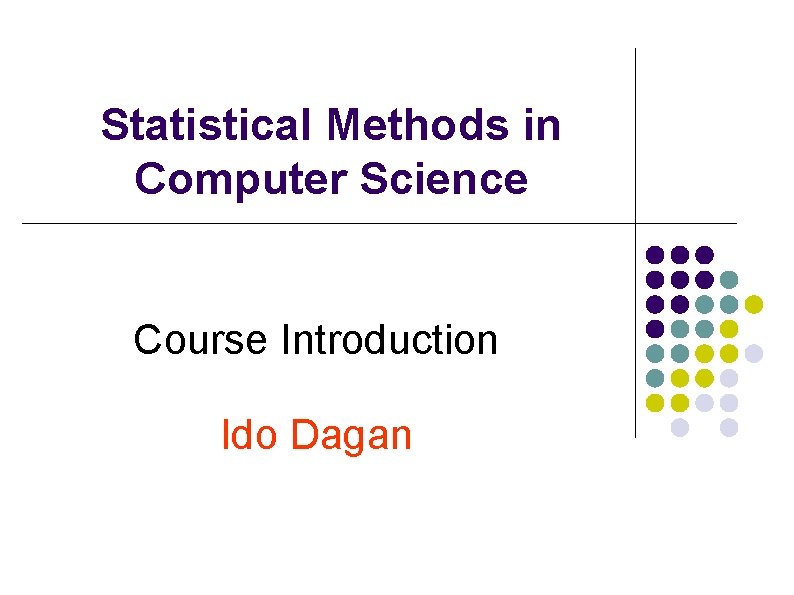 Statistical Methods in Computer Science

Course Introduction

Ido Dagan